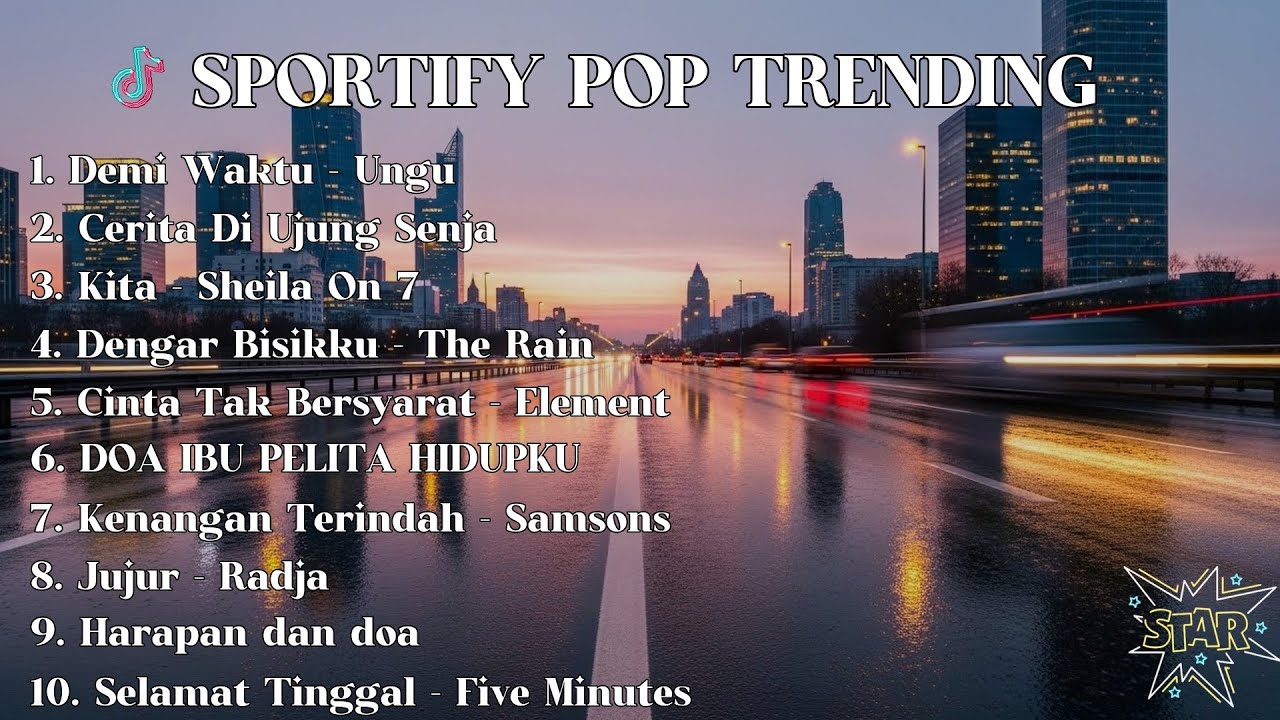 SPORTIFY POP TRENDING

1. Demi Waktu - Ungu
2. Cerita Di Ujung Senja
3. Kita - Sheila On 7
4. Dengar Bisikku - The Rain
5. Cinta Tak Bersyarat - Element
6. DOA IBU PELITA HIDUPKU
7. Kenangan Terindah - Samsons
8. Jujur - Radja
9. Harapan dan doa
10. Selamat Tinggal - Five Minutes

STAR